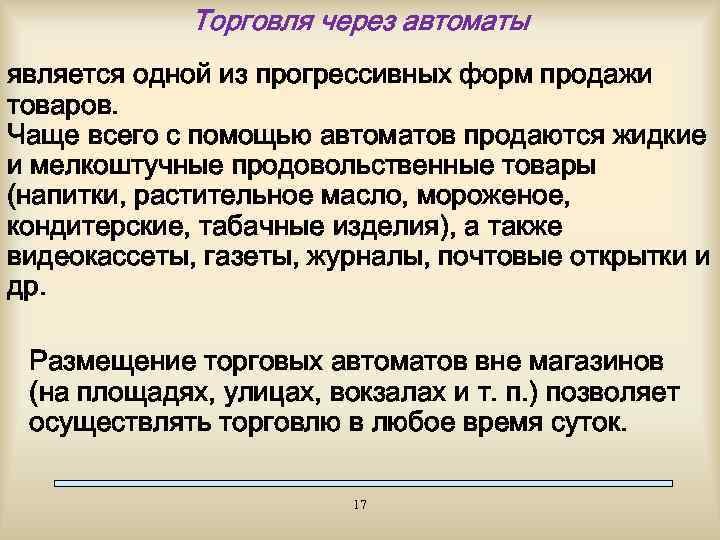 Торговля через автоматы

является одной из прогрессивных форм продажи товаров.
Чаще всего с помощью автоматов продаются жидкие и мелкоштучные продовольственные товары (напитки, растительное масло, мороженое, кондитерские, табачные изделия), а также видеокассеты, газеты, журналы, почтовые открытки и др.

Размещение торговых автоматов вне магазинов (на площадях, улицах, вокзалах и т. п.) позволяет осуществлять торговлю в любое время суток.

17